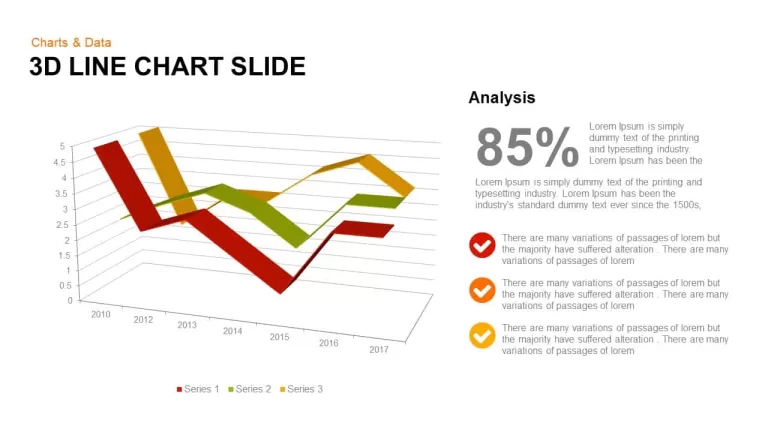 Charts & Data

3D LINE CHART SLIDE

5
4.5
4
3.5
3
2.5
2
1.5
1
0.5
0

2010 2012 2013 2014 2015 2016 2017

Series 1 Series 2 Series 3

Analysis

85%

Lorem Ipsum is simply dummy text of the printing and typesetting industry. Lorem Ipsum has been the

Lorem Ipsum is simply dummy text of the printing and typesetting industry. Lorem Ipsum has been the industry's standard dummy text ever since the 1500s,

There are many variations of passages of lorem but the majority have suffered alteration . There are many variations of passages of lorem

There are many variations of passages of lorem but the majority have suffered alteration . There are many variations of passages of lorem

There are many variations of passages of lorem but the majority have suffered alteration . There are many variations of passages of lorem